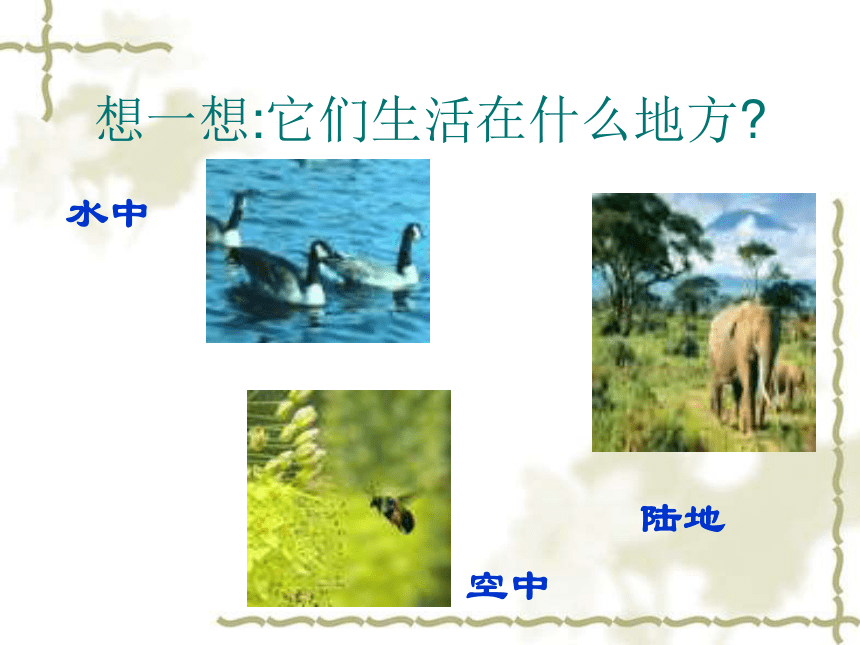 想一想:它们生活在什么地方?

水中

陆地

空中